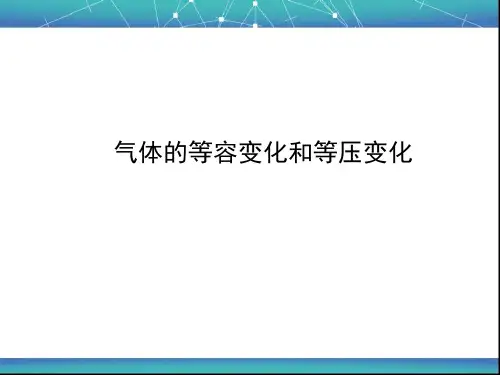 气体的等容变化和等压变化